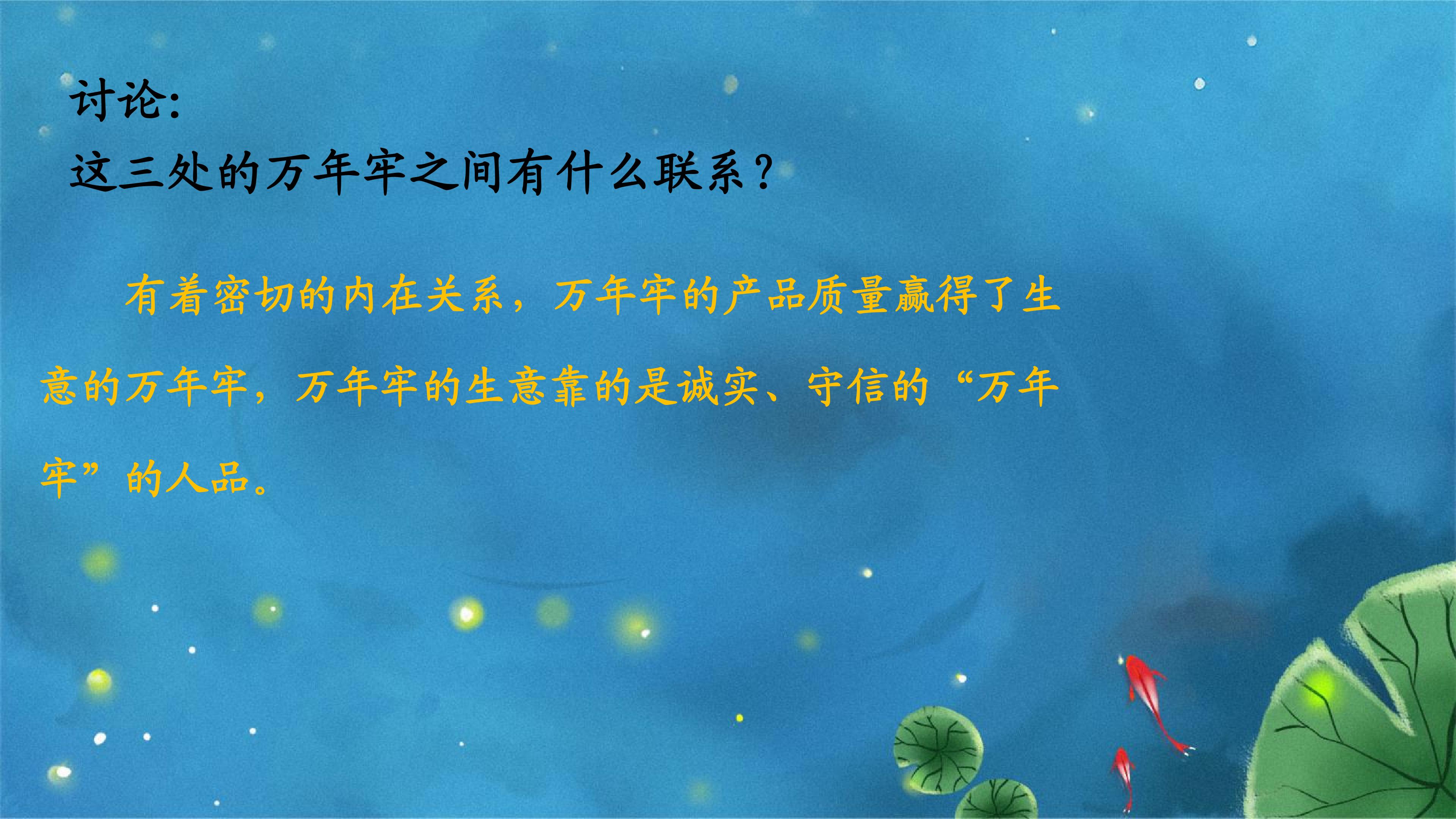 讨论:
这三处的万年牢之间有什么联系?

有着密切的内在关系，万年牢的产品质量赢得了生意的万年牢，万年牢的生意靠的是诚实、守信的“万年牢”的人品。